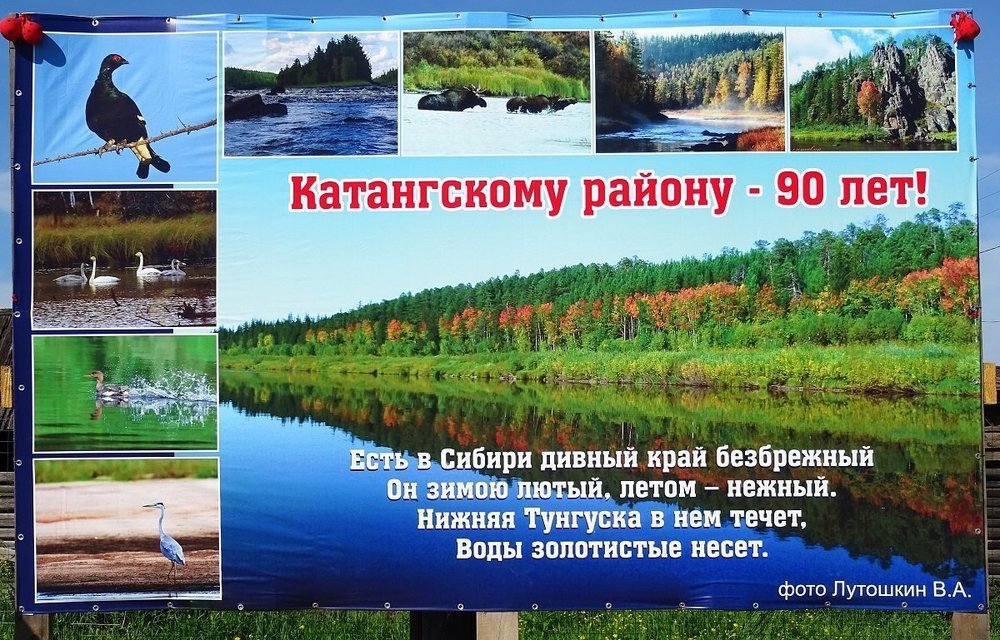 Катангскому району - 90 лет!

Есть в Сибири дивный край безбрежный
Он зимою лютый, летом – нежный.
Нижняя Тунгуска в нем течет,
Воды золотистые несет.

фото Лутошкин В.А.